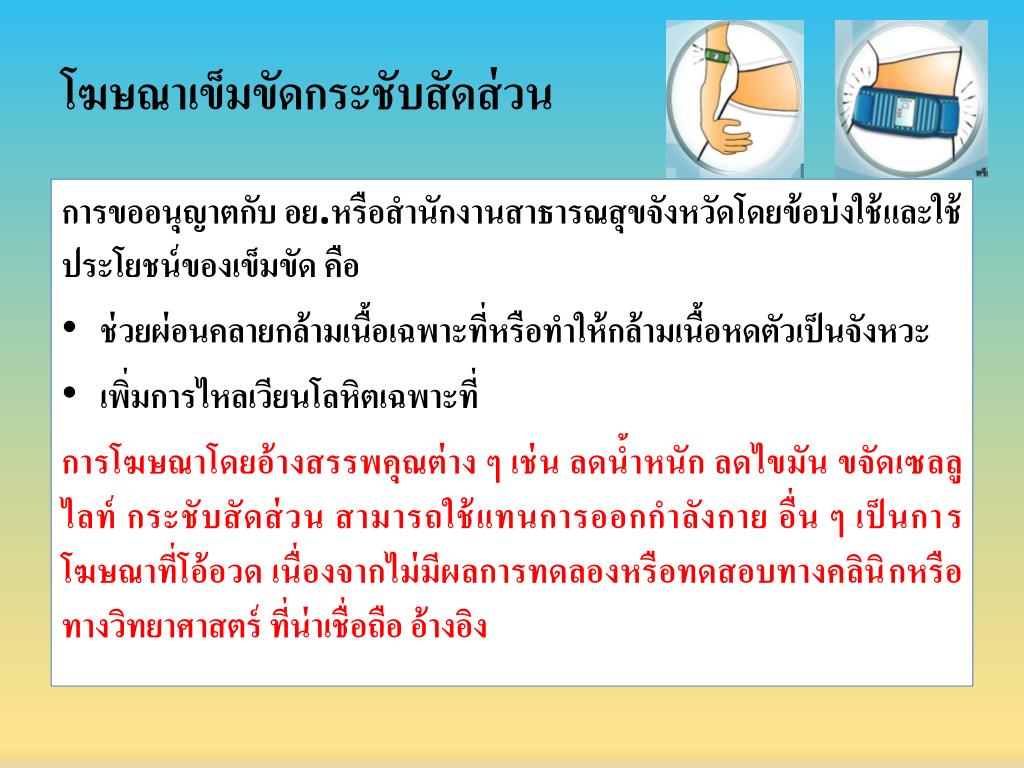 โฆษณาเข็มขัดกระชับสัดส่วน

การขออนุญาตกับ อย.หรือสำนักงานสาธารณสุขจังหวัดโดยข้อบ่งใช้และใช้ประโยชน์ของเข็มขัด คือ

• ช่วยผ่อนคลายกล้ามเนื้อเฉพาะที่หรือทำให้กล้ามเนื้อหดตัวเป็นจังหวะ
• เพิ่มการไหลเวียนโลหิตเฉพาะที่

การโฆษณาโดยอ้างสรรพคุณต่าง ๆ เช่น ลดน้ำหนัก ลดไขมัน ขจัดเซลลูไลท์ กระชับสัดส่วน สามารถใช้แทนการออกกำลังกาย อื่น ๆ เป็นการโฆษณาที่โอ้อวด เนื่องจากไม่มีผลการทดลองหรือทดสอบทางคลินิกหรือทางวิทยาศาสตร์ ที่น่าเชื่อถือ อ้างอิง